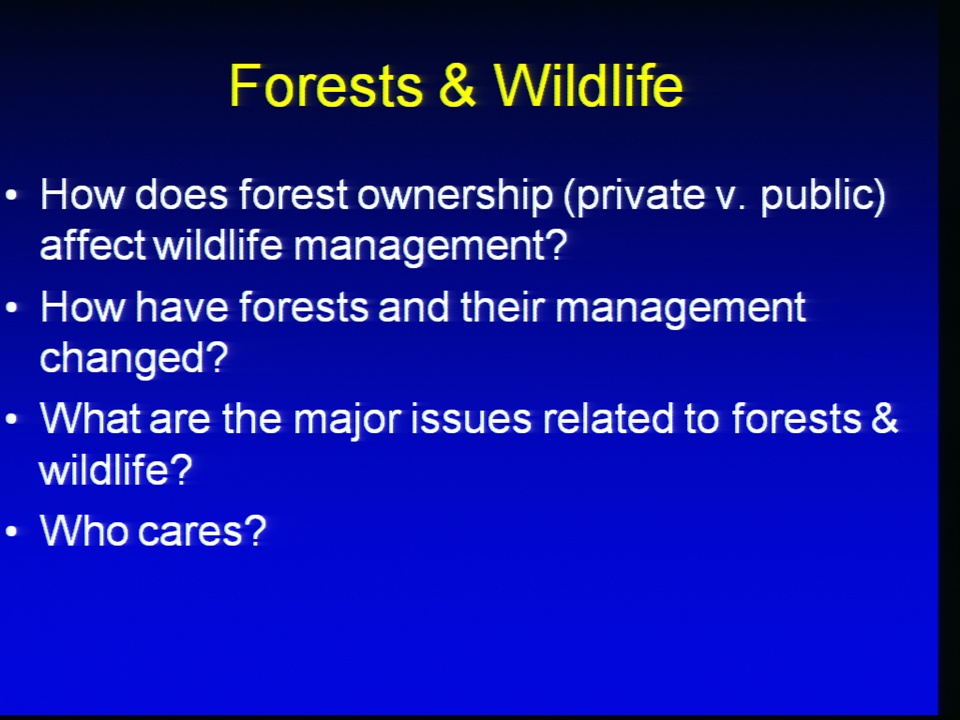 Forests & Wildlife

• How does forest ownership (private v. public) affect wildlife management?

• How have forests and their management changed?

• What are the major issues related to forests & wildlife?

• Who cares?